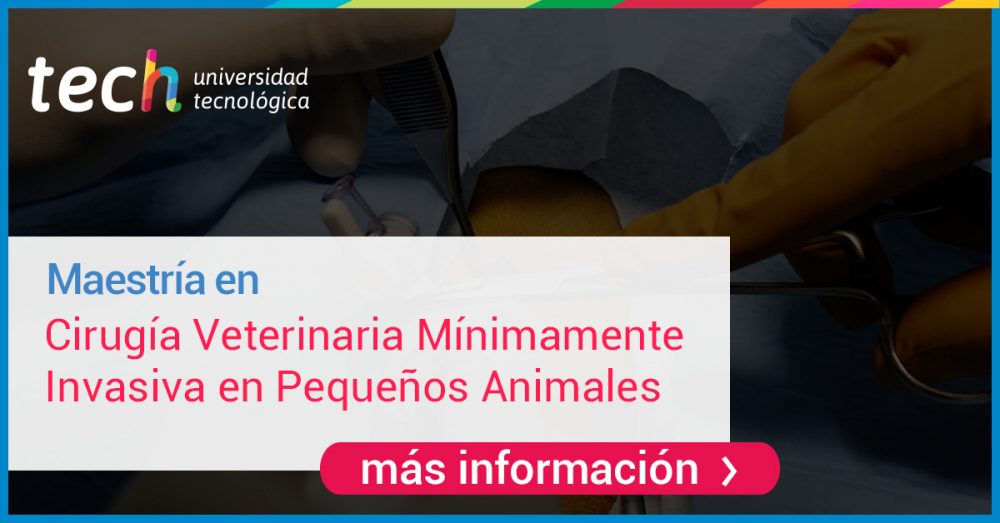 tech universidad tecnológica

Maestría en
Cirugía Veterinaria Mínimamente Invasiva en Pequeños Animales

más información ›